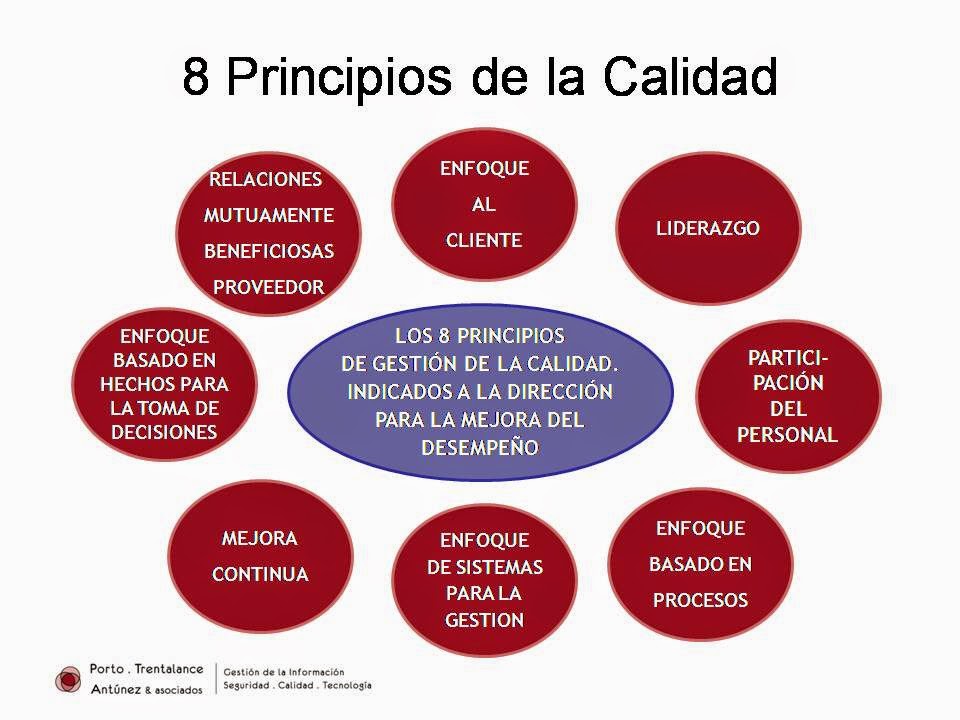 8 Principios de la Calidad

RELACIONES MUTUAMENTE BENEFICIOSAS PROVEEDOR

ENFOQUE AL CLIENTE

LIDERAZGO

ENFOQUE BASADO EN HECHOS PARA LA TOMA DE DECISIONES

LOS 8 PRINCIPIOS DE GESTIÓN DE LA CALIDAD. INDICADOS A LA DIRECCIÓN PARA LA MEJORA DEL DESEMPEÑO

PARTICIPACIÓN DEL PERSONAL

MEJORA CONTINUA

ENFOQUE DE SISTEMAS PARA LA GESTION

ENFOQUE BASADO EN PROCESOS

Porto . Trentalance Antúnez & asociados

Gestión de la Información Seguridad . Calidad . Tecnología